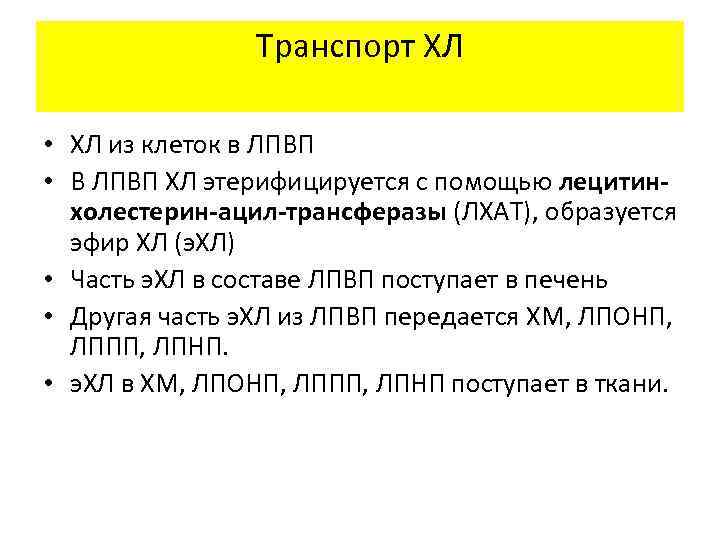 Транспорт ХЛ

• ХЛ из клеток в ЛПВП
• В ЛПВП ХЛ этерифицируется с помощью лецитин-холестерин-ацил-трансферазы (ЛХАТ), образуется эфир ХЛ (эХЛ)
• Часть эХЛ в составе ЛПВП поступает в печень
• Другая часть эХЛ из ЛПВП передается ХМ, ЛПОНП, ЛППП, ЛПНП.
• эХЛ в ХМ, ЛПОНП, ЛППП, ЛПНП поступает в ткани.